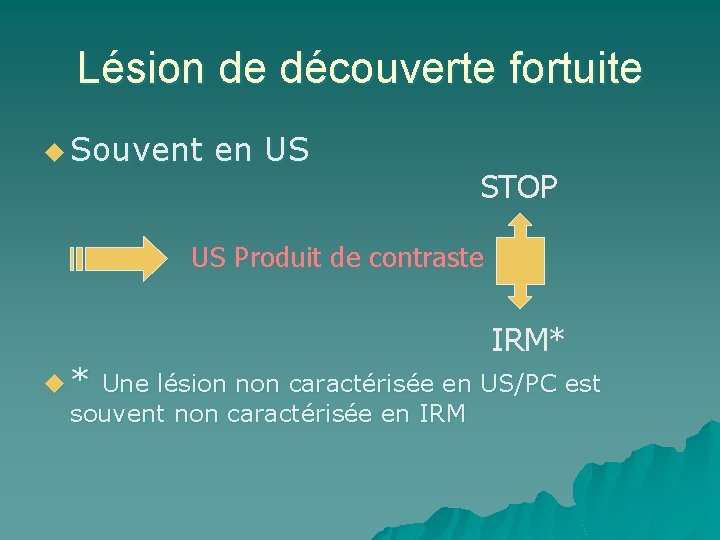 Lésion de découverte fortuite

Souvent en US

STOP

US Produit de contraste

IRM*

* Une lésion non caractérisée en US/PC est souvent non caractérisée en IRM